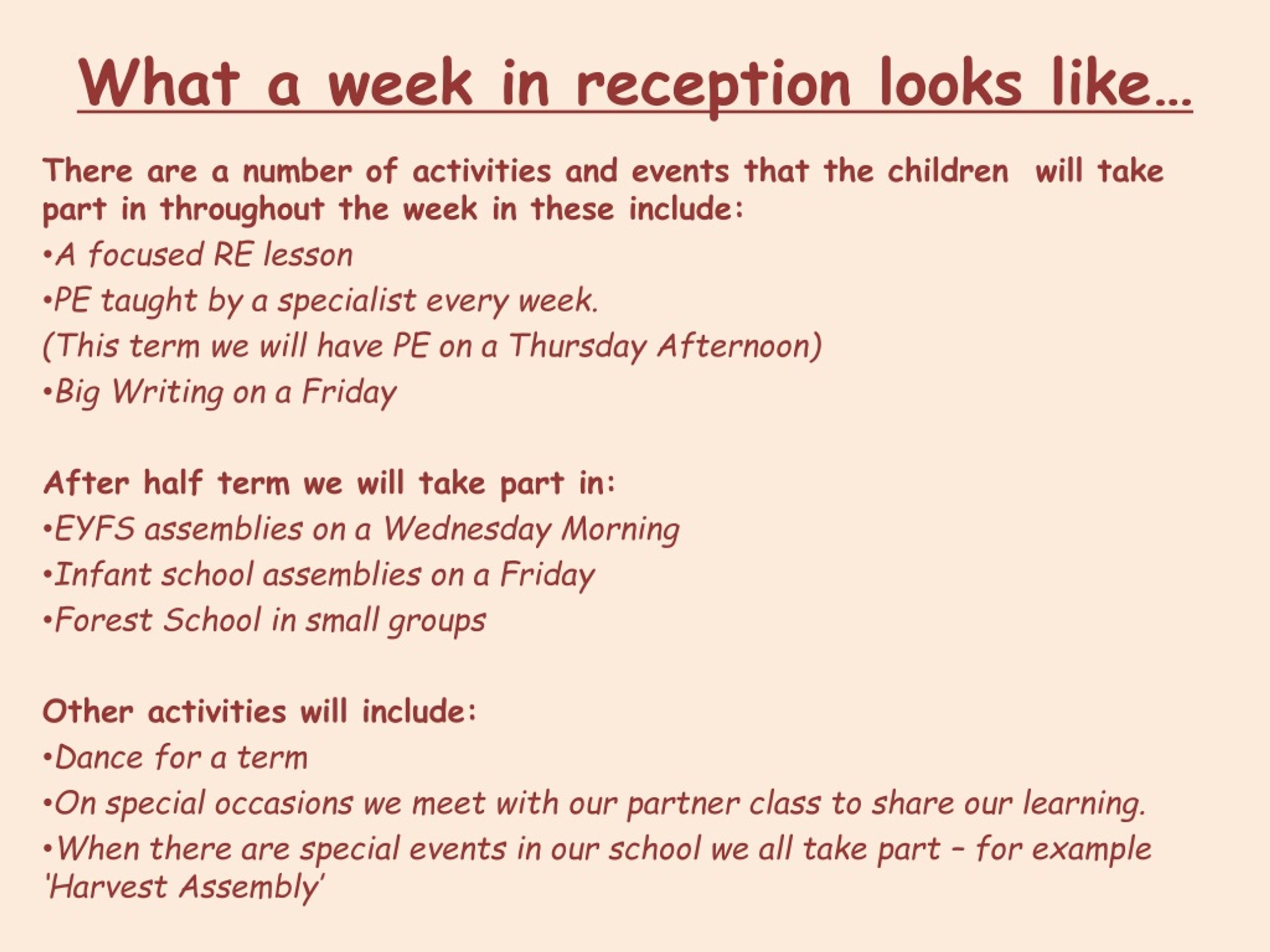 What a week in reception looks like…

There are a number of activities and events that the children will take part in throughout the week in these include:

•A focused RE lesson

•PE taught by a specialist every week.

(This term we will have PE on a Thursday Afternoon)

•Big Writing on a Friday

After half term we will take part in:

•EYFS assemblies on a Wednesday Morning

•Infant school assemblies on a Friday

•Forest School in small groups

Other activities will include:

•Dance for a term

•On special occasions we meet with our partner class to share our learning.

•When there are special events in our school we all take part – for example 'Harvest Assembly'